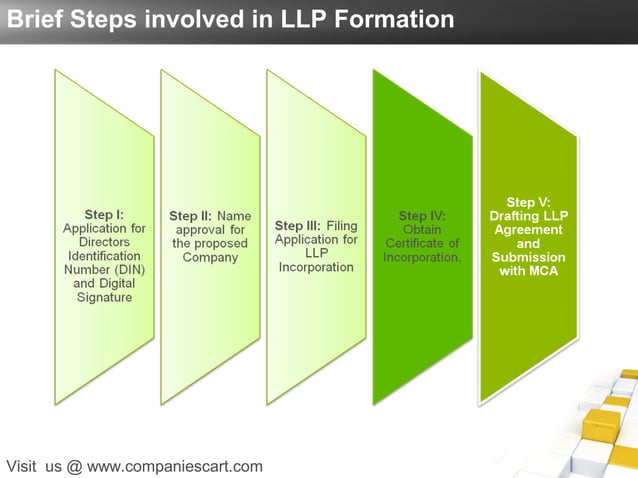 Brief Steps involved in LLP Formation

Step I: Application for Directors Identification Number (DIN) and Digital Signature

Step II: Name approval for the proposed Company

Step III: Filing Application for LLP Incorporation

Step IV: Obtain Certificate of Incorporation.

Step V: Drafting LLP Agreement and Submission with MCA

Visit us @ www.companiescart.com